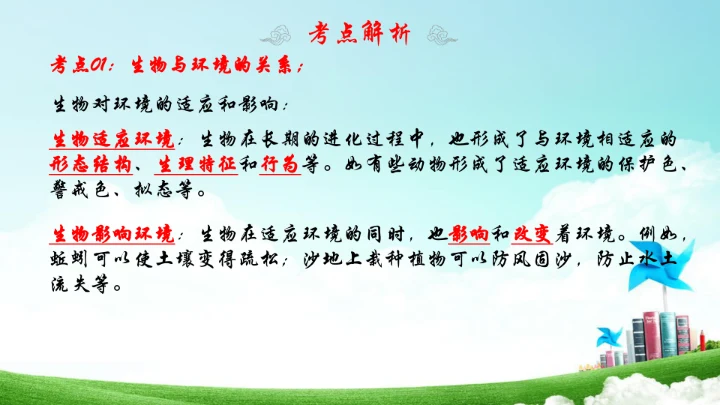 考点解析

考点01：生物与环境的关系；

生物对环境的适应和影响：

生物适应环境：生物在长期的进化过程中，也形成了与环境相适应的形态结构、生理特征和行为等。如有些动物形成了适应环境的保护色、警戒色、拟态等。

生物影响环境：生物在适应环境的同时，也影响和改变着环境。例如，蚯蚓可以使土壤变得疏松；沙地上栽种植物可以防风固沙，防止水土流失等。